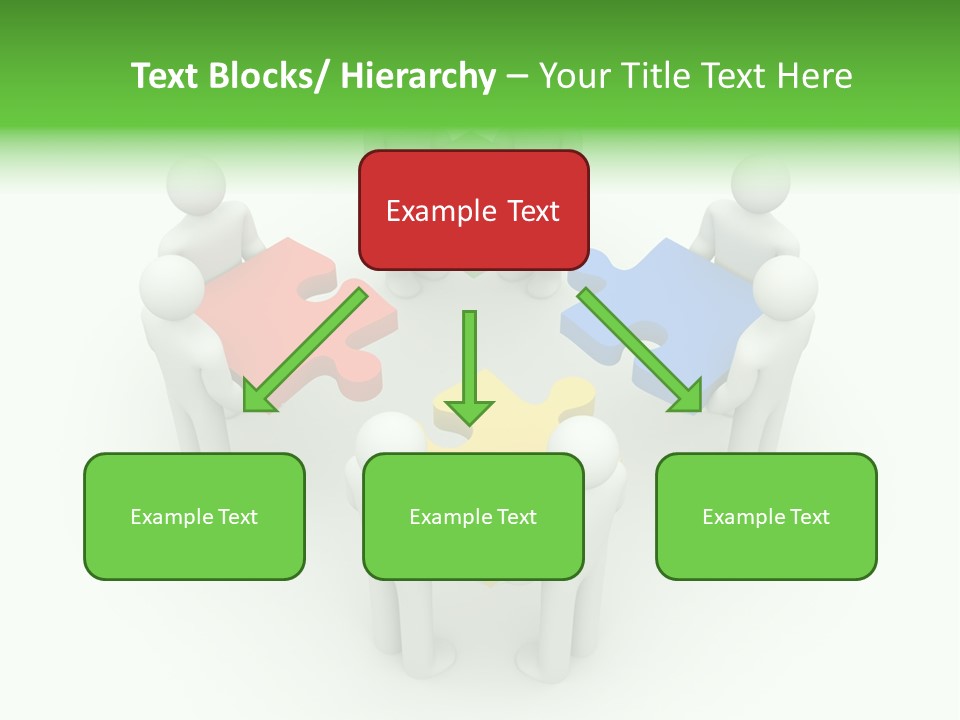 Text Blocks/ Hierarchy – Your Title Text Here

Example Text

Example Text

Example Text

Example Text